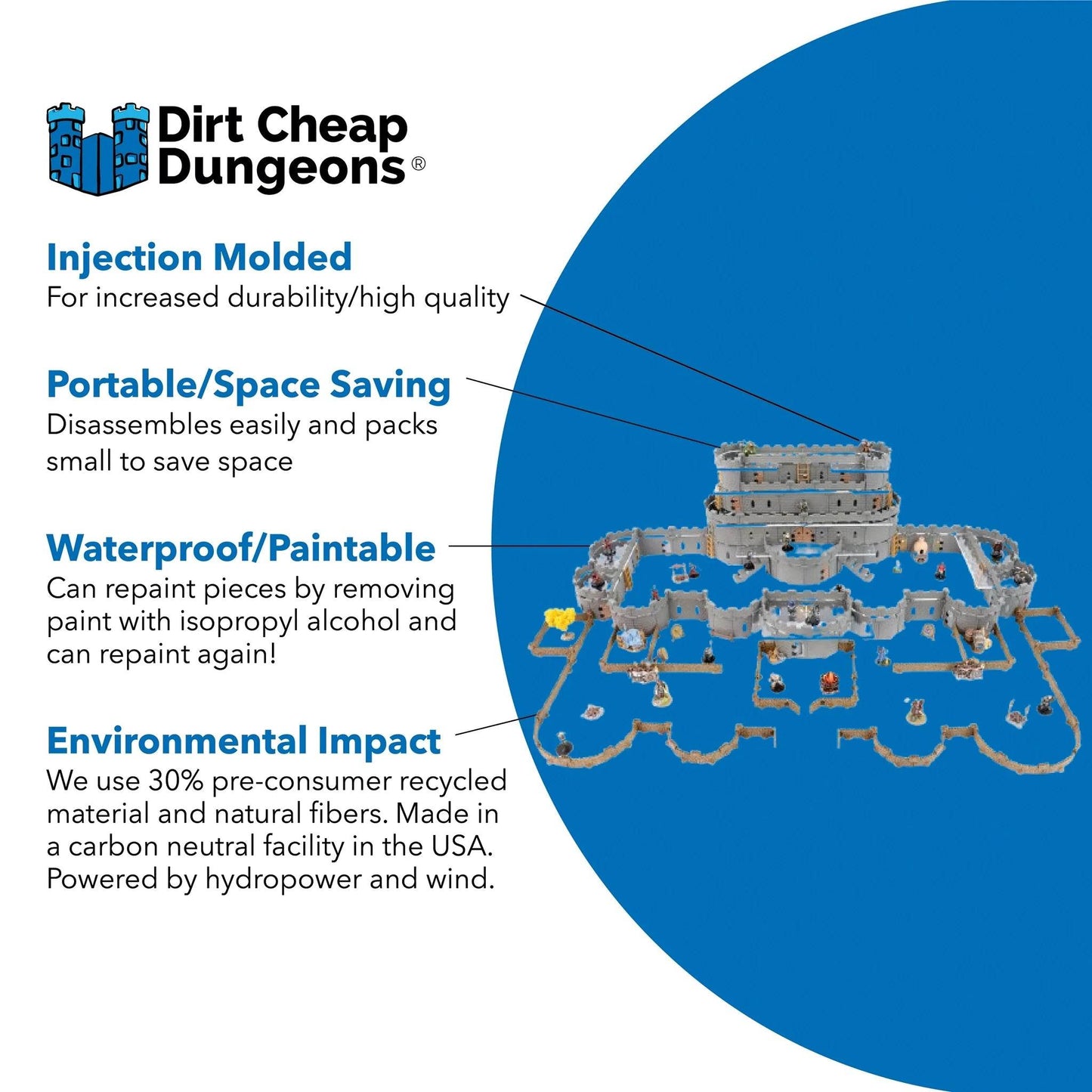 Dirt Cheap Dungeons®

Injection Molded
For increased durability/high quality

Portable/Space Saving
Disassembles easily and packs small to save space

Waterproof/Paintable
Can repaint pieces by removing paint with isopropyl alcohol and can repaint again!

Environmental Impact
We use 30% pre-consumer recycled material and natural fibers. Made in a carbon neutral facility in the USA. Powered by hydropower and wind.